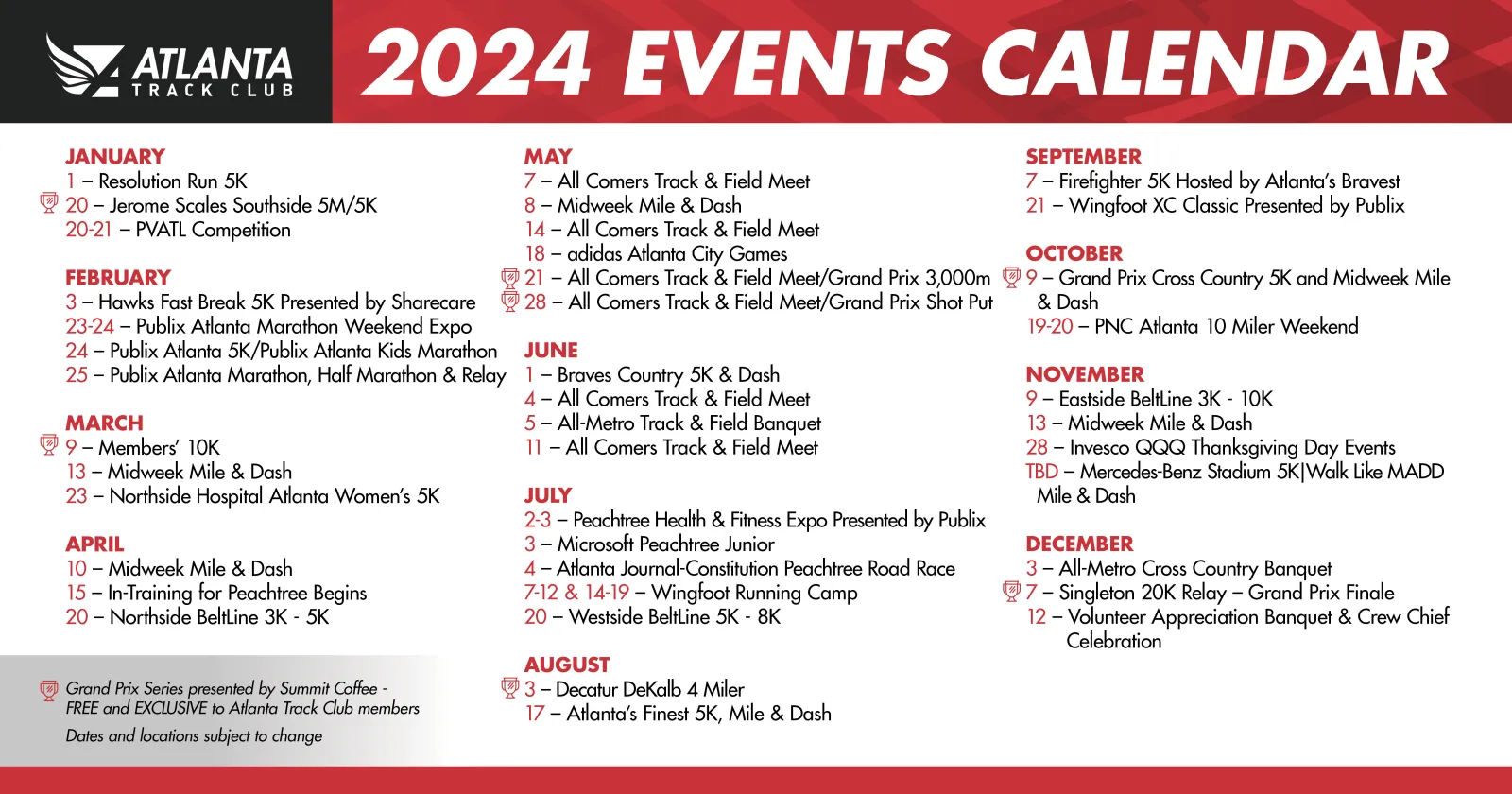 ATLANTA TRACK CLUB

2024 EVENTS CALENDAR

JANUARY
1 – Resolution Run 5K
20 – Jerome Scales Southside 5M/5K
20-21 – PVATL Competition

FEBRUARY
3 – Hawks Fast Break 5K Presented by Sharecare
23-24 – Publix Atlanta Marathon Weekend Expo
24 – Publix Atlanta 5K/Publix Atlanta Kids Marathon
25 – Publix Atlanta Marathon, Half Marathon & Relay

MARCH
9 – Members' 10K
13 – Midweek Mile & Dash
23 – Northside Hospital Atlanta Women's 5K

APRIL
10 – Midweek Mile & Dash
15 – In-Training for Peachtree Begins
20 – Northside BeltLine 3K - 5K

Grand Prix Series presented by Summit Coffee - FREE and EXCLUSIVE to Atlanta Track Club members

Dates and locations subject to change

MAY
7 – All Comers Track & Field Meet
8 – Midweek Mile & Dash
14 – All Comers Track & Field Meet
18 – adidas Atlanta City Games
21 – All Comers Track & Field Meet/Grand Prix 3,000m
28 – All Comers Track & Field Meet/Grand Prix Shot Put

JUNE
1 – Braves Country 5K & Dash
4 – All Comers Track & Field Meet
5 – All-Metro Track & Field Banquet
11 – All Comers Track & Field Meet

JULY
2-3 – Peachtree Health & Fitness Expo Presented by Publix
3 – Microsoft Peachtree Junior
4 – Atlanta Journal-Constitution Peachtree Road Race
7-12 & 14-19 – Wingfoot Running Camp
20 – Westside BeltLine 5K - 8K

AUGUST
3 – Decatur DeKalb 4 Miler
17 – Atlanta's Finest 5K, Mile & Dash

SEPTEMBER
7 – Firefighter 5K Hosted by Atlanta's Bravest
21 – Wingfoot XC Classic Presented by Publix

OCTOBER
9 – Grand Prix Cross Country 5K and Midweek Mile & Dash
19-20 – PNC Atlanta 10 Miler Weekend

NOVEMBER
9 – Eastside BeltLine 3K - 10K
13 – Midweek Mile & Dash
28 – Invesco QQQ Thanksgiving Day Events
TBD – Mercedes-Benz Stadium 5K|Walk Like MADD Mile & Dash

DECEMBER
3 – All-Metro Cross Country Banquet
7 – Singleton 20K Relay – Grand Prix Finale
12 – Volunteer Appreciation Banquet & Crew Chief Celebration